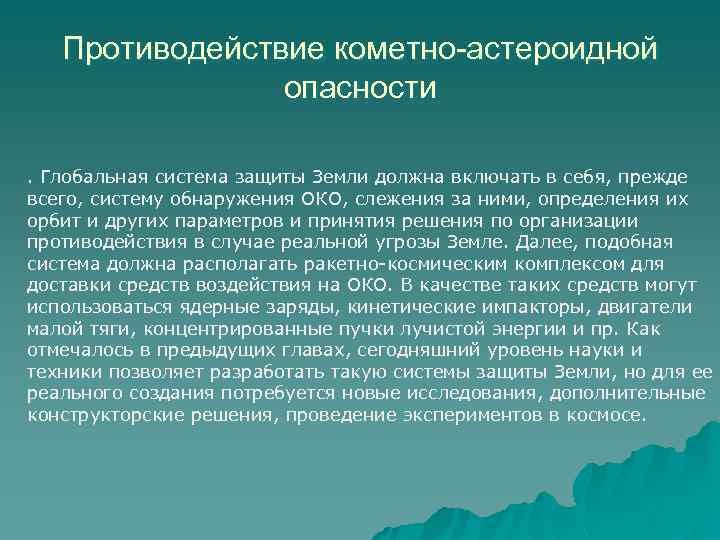 Противодействие кометно-астероидной опасности

. Глобальная система защиты Земли должна включать в себя, прежде всего, систему обнаружения ОКО, слежения за ними, определения их орбит и других параметров и принятия решения по организации противодействия в случае реальной угрозы Земле. Далее, подобная система должна располагать ракетно-космическим комплексом для доставки средств воздействия на ОКО. В качестве таких средств могут использоваться ядерные заряды, кинетические импакторы, двигатели малой тяги, концентрированные пучки лучистой энергии и пр. Как отмечалось в предыдущих главах, сегодняшний уровень науки и техники позволяет разработать такую системы защиты Земли, но для ее реального создания потребуется новые исследования, дополнительные конструкторские решения, проведение экспериментов в космосе.